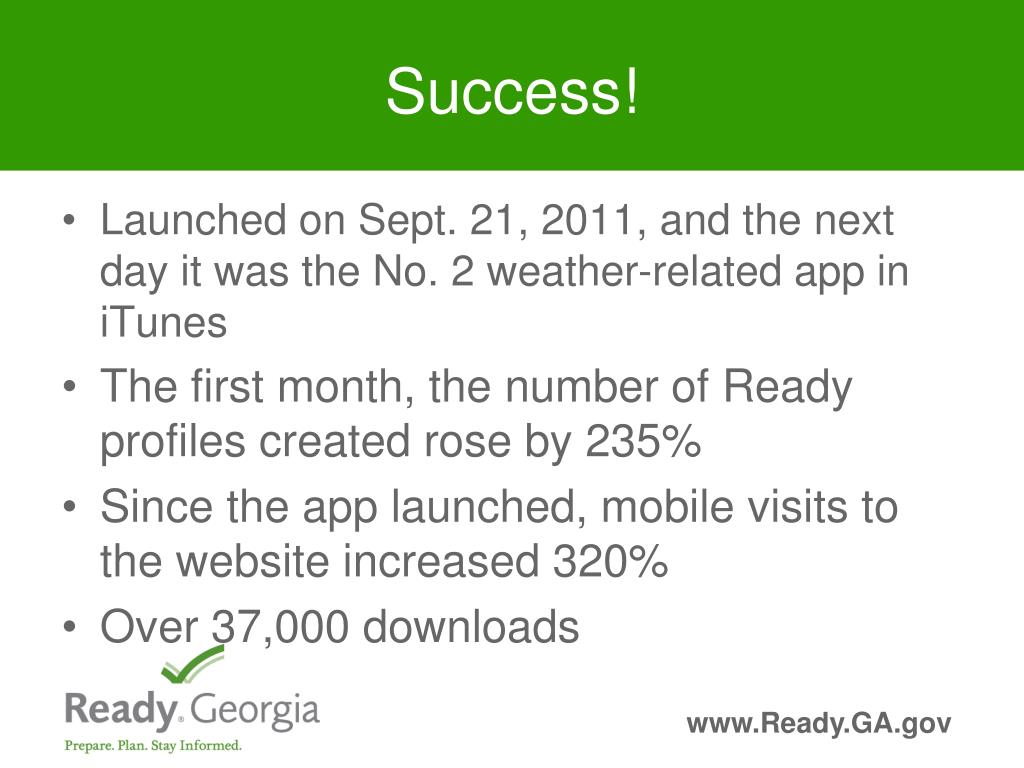 Success!

• Launched on Sept. 21, 2011, and the next day it was the No. 2 weather-related app in iTunes
• The first month, the number of Ready profiles created rose by 235%
• Since the app launched, mobile visits to the website increased 320%
• Over 37,000 downloads

Ready. Georgia
Prepare. Plan. Stay Informed.

www.Ready.GA.gov